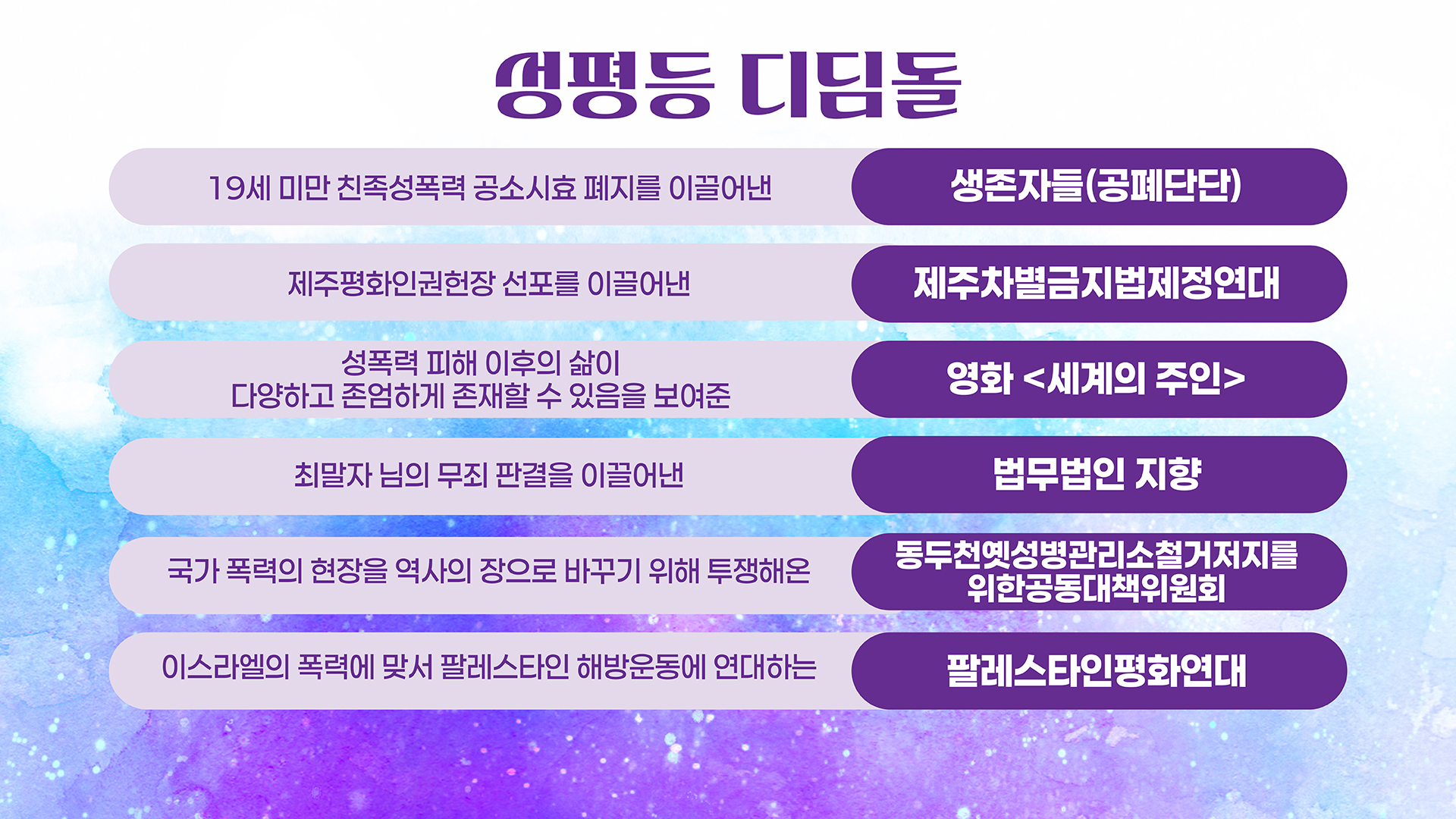 성평등 디딤돌

19세 미만 친족성폭력 공소시효 폐지를 이끌어낸
생존자들(공폐단단)

제주평화인권헌장 선포를 이끌어낸
제주차별금지법제정연대

성폭력 피해 이후의 삶이
다양하고 존엄하게 존재할 수 있음을 보여준
영화 <세계의 주인>

최말자 님의 무죄 판결을 이끌어낸
법무법인 지향

국가 폭력의 현장을 역사의 장으로 바꾸기 위해 투쟁해온
동두천옛성병관리소철거저지를
위한공동대책위원회

이스라엘의 폭력에 맞서 팔레스타인 해방운동에 연대하는
팔레스타인평화연대